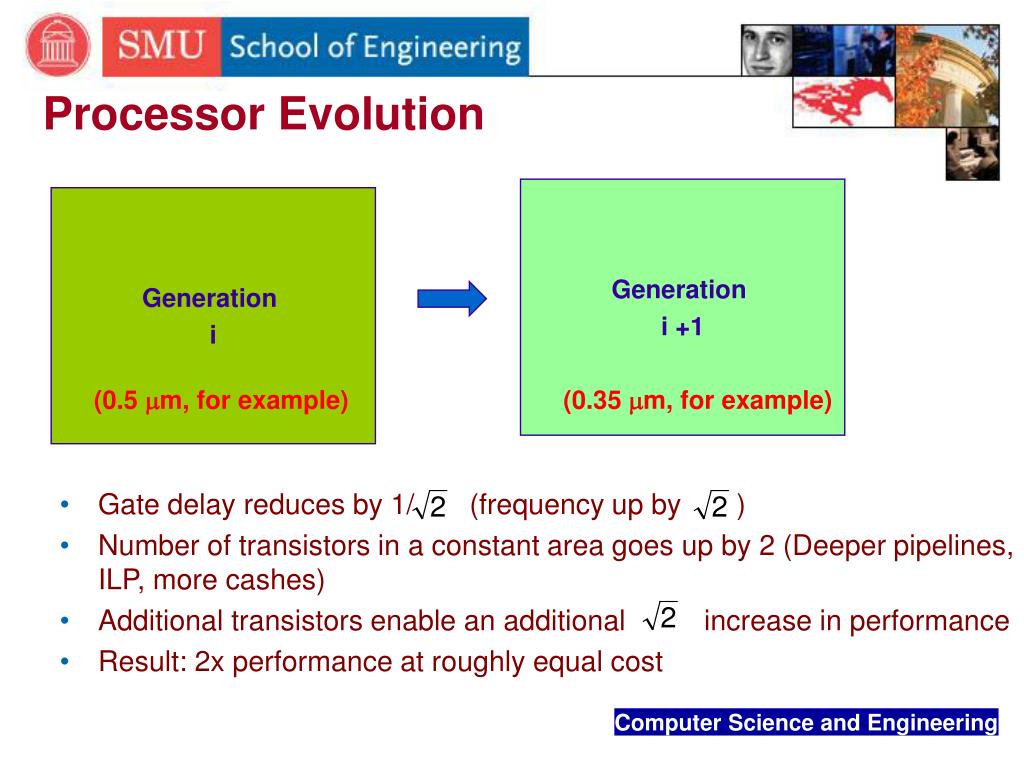 SMU School of Engineering

Processor Evolution

Generation
i

(0.5 $\mu$m, for example)

Generation
i +1

(0.35 $\mu$m, for example)

• Gate delay reduces by $1/\sqrt{2}$ (frequency up by $\sqrt{2}$ )
• Number of transistors in a constant area goes up by 2 (Deeper pipelines, ILP, more cashes)
• Additional transistors enable an additional $\sqrt{2}$ increase in performance
• Result: 2x performance at roughly equal cost

Computer Science and Engineering